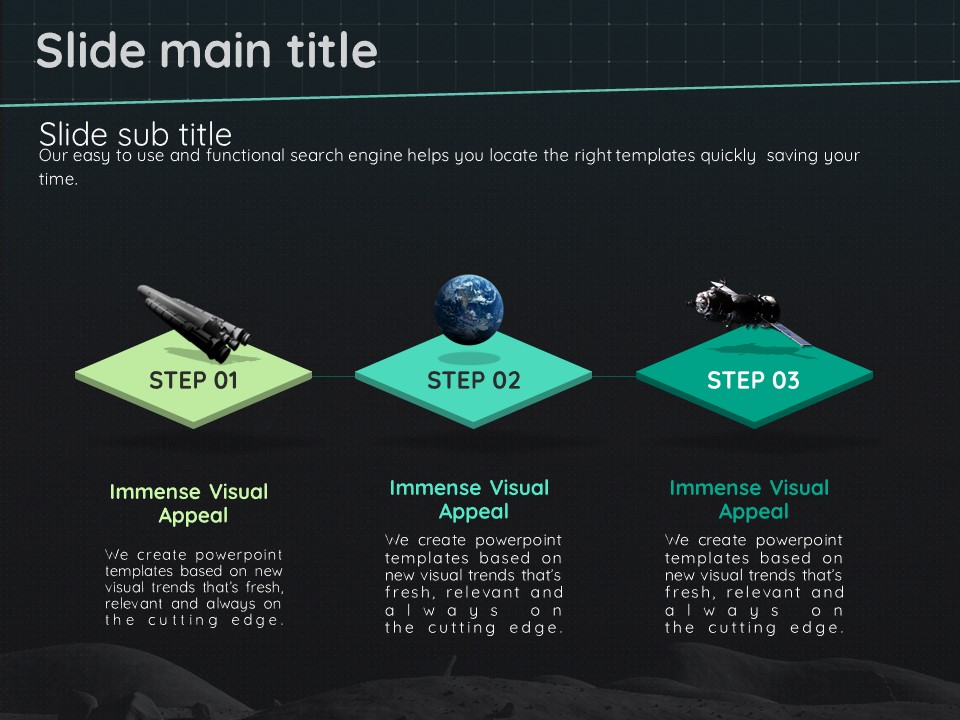 Slide main title

Slide sub title

Our easy to use and functional search engine helps you locate the right templates quickly saving your time.

STEP 01

STEP 02

STEP 03

Immense Visual Appeal

We create powerpoint templates based on new visual trends that's fresh, relevant and always on the cutting edge.

Immense Visual Appeal

We create powerpoint templates based on new visual trends that's fresh, relevant and always on the cutting edge.

Immense Visual Appeal

We create powerpoint templates based on new visual trends that's fresh, relevant and always on the cutting edge.